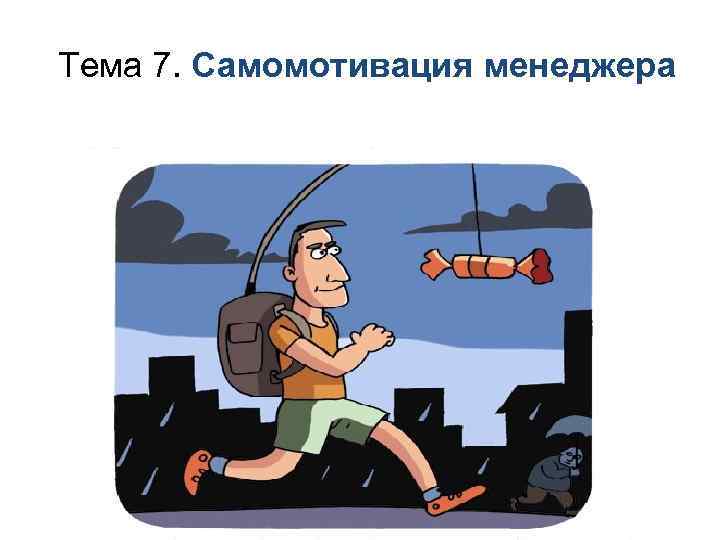 Тема 7. Самомотивация менеджера